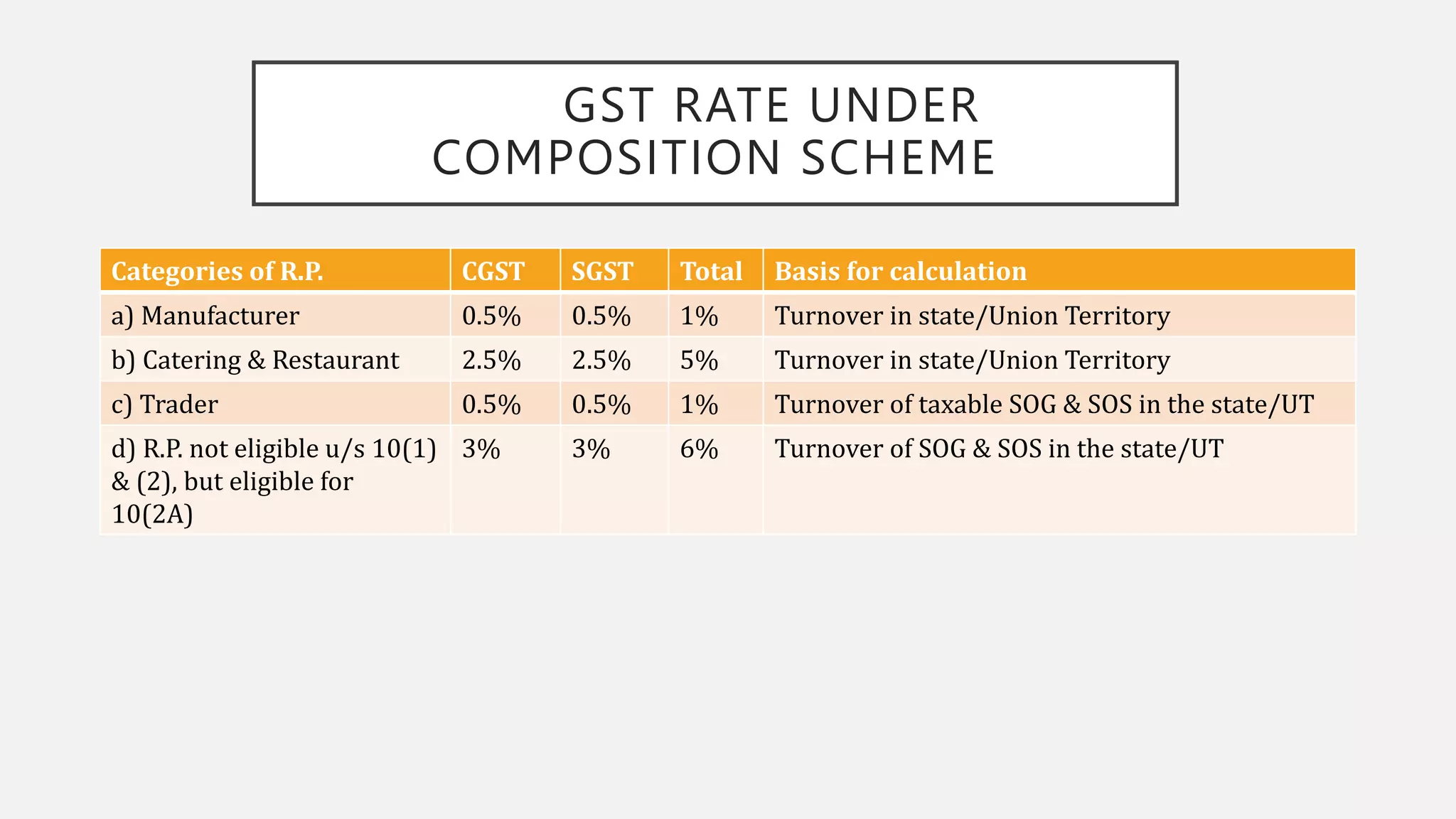 GST RATE UNDER COMPOSITION SCHEME

| Categories of R.P. | CGST | SGST | Total | Basis for calculation |
|---|---|---|---|---|
| a) Manufacturer | 0.5% | 0.5% | 1% | Turnover in state/Union Territory |
| b) Catering & Restaurant | 2.5% | 2.5% | 5% | Turnover in state/Union Territory |
| c) Trader | 0.5% | 0.5% | 1% | Turnover of taxable SOG & SOS in the state/UT |
| d) R.P. not eligible u/s 10(1) & (2), but eligible for 10(2A) | 3% | 3% | 6% | Turnover of SOG & SOS in the state/UT |